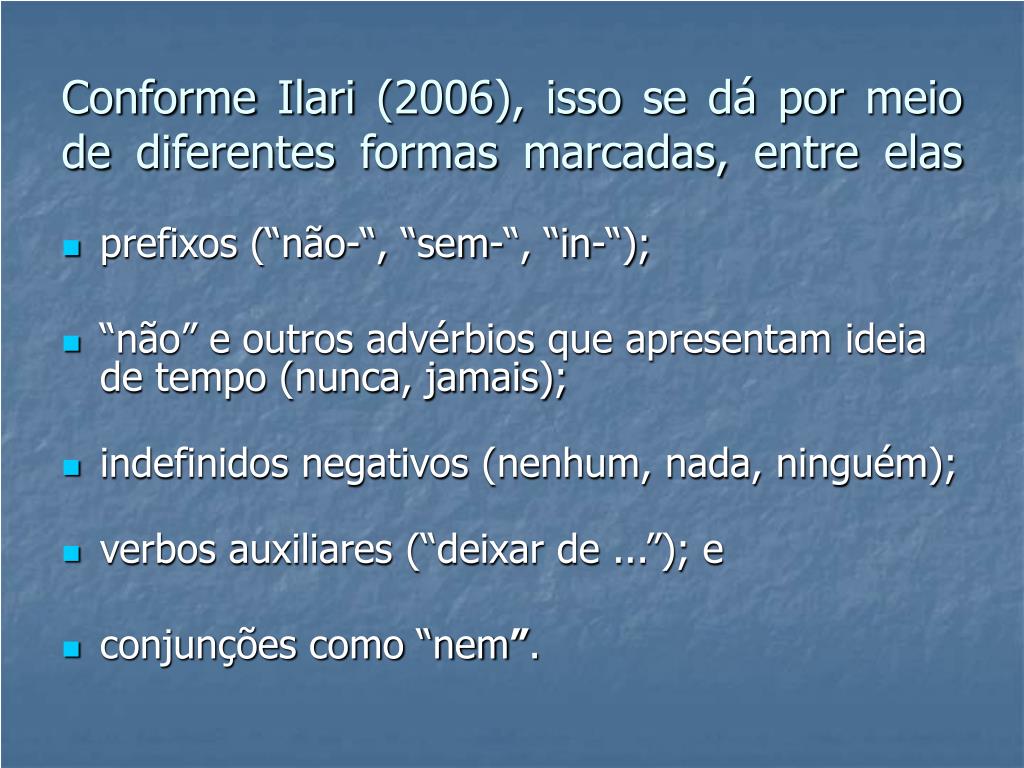 Conforme Ilari (2006), isso se dá por meio de diferentes formas marcadas, entre elas

- prefixos (“não-“, “sem-“, “in-“);
- “não” e outros advérbios que apresentam ideia de tempo (nunca, jamais);
- indefinidos negativos (nenhum, nada, ninguém);
- verbos auxiliares (“deixar de ...”); e
- conjunções como “nem”.